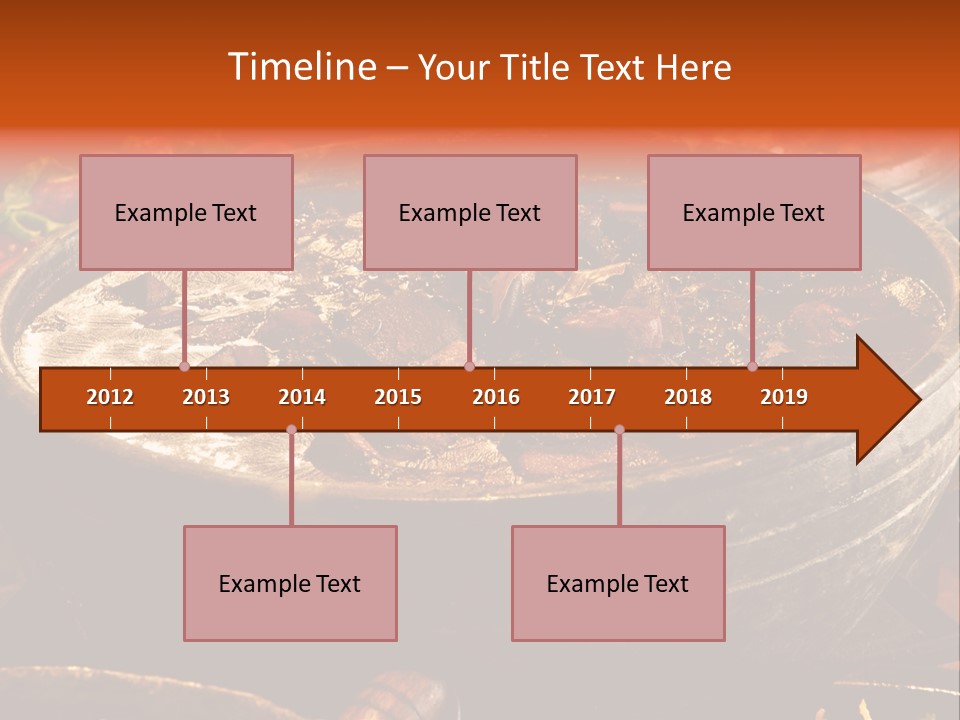 Timeline – Your Title Text Here

Example Text

Example Text

Example Text

2012 2013 2014 2015 2016 2017 2018 2019

Example Text

Example Text